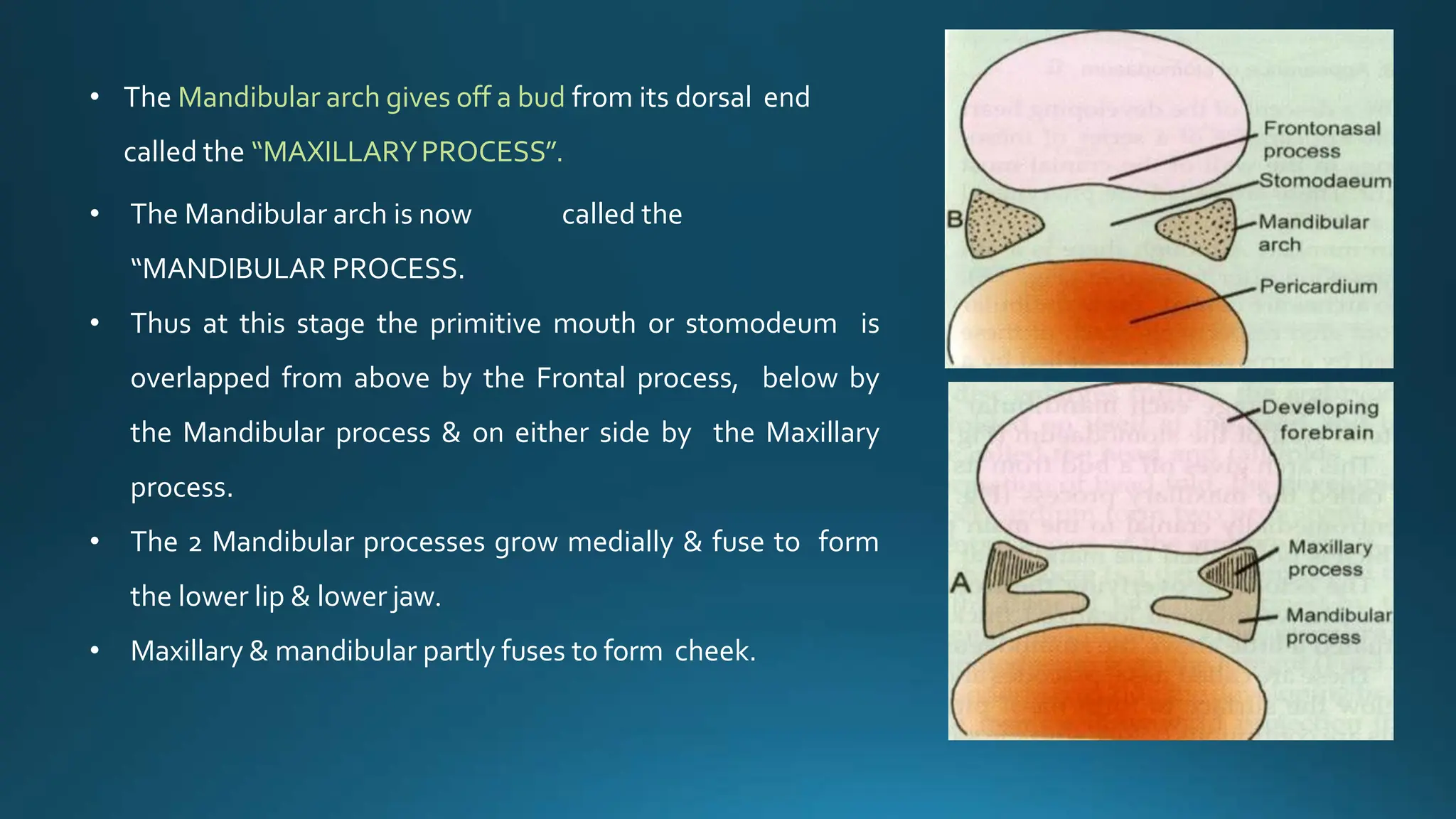 • The Mandibular arch gives off a bud from its dorsal end called the “MAXILLARY PROCESS”.

• The Mandibular arch is now called the “MANDIBULAR PROCESS.

• Thus at this stage the primitive mouth or stomodeum is overlapped from above by the Frontal process, below by the Mandibular process & on either side by the Maxillary process.

• The 2 Mandibular processes grow medially & fuse to form the lower lip & lower jaw.

• Maxillary & mandibular partly fuses to form cheek.

Frontonasal process
Stomodaeum
B
Mandibular arch
Pericardium

Developing forebrain
A
Maxillary process
Mandibular process